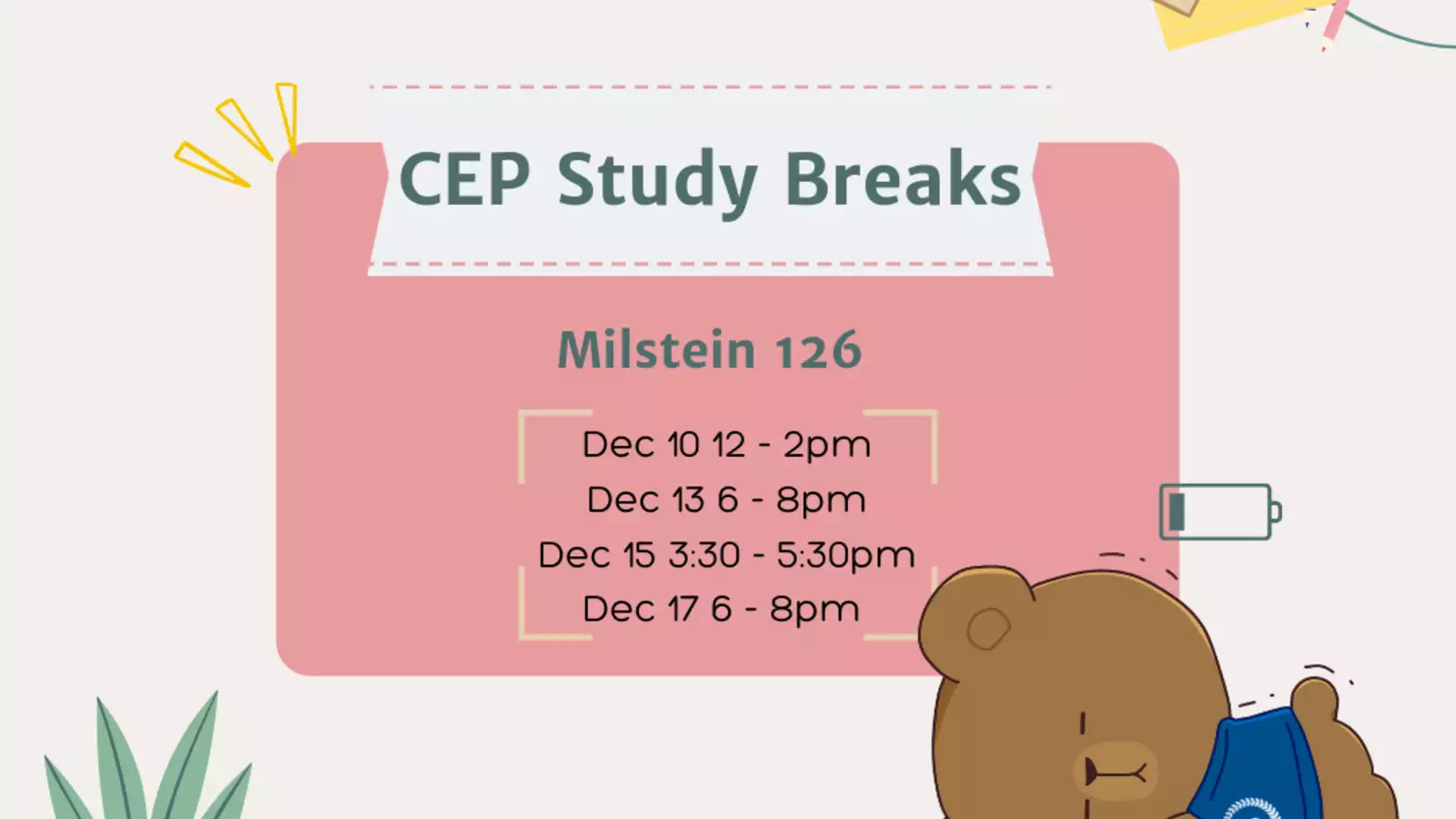 CEP Study Breaks

Milstein 126

Dec 10 12 - 2pm
Dec 13 6 - 8pm
Dec 15 3:30 - 5:30pm
Dec 17 6 - 8pm